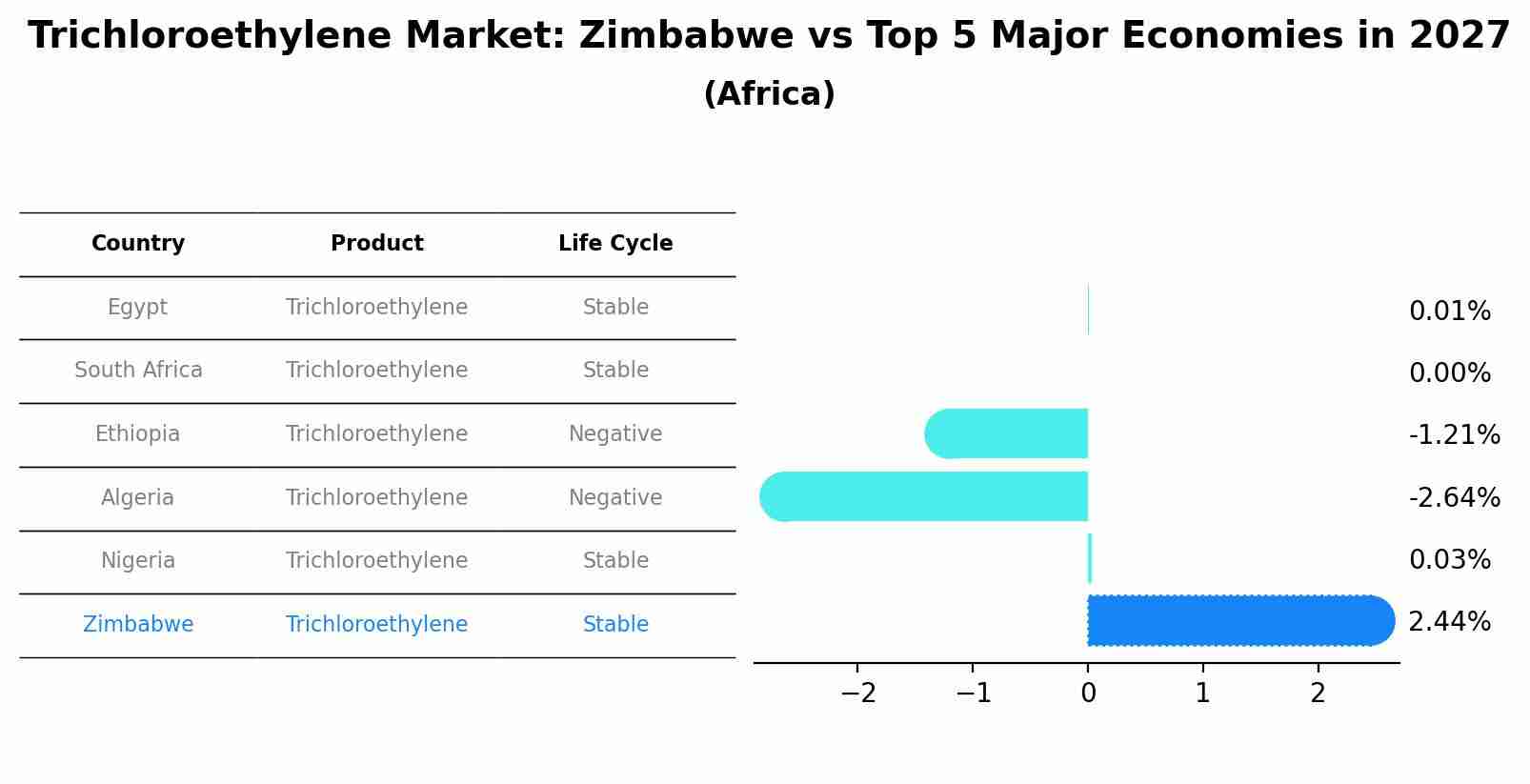 Trichloroethylene Market: Zimbabwe vs Top 5 Major Economies in 2027
(Africa)

| Country | Product | Life Cycle |
|---|---|---|
| Egypt | Trichloroethylene | Stable |
| South Africa | Trichloroethylene | Stable |
| Ethiopia | Trichloroethylene | Negative |
| Algeria | Trichloroethylene | Negative |
| Nigeria | Trichloroethylene | Stable |
| Zimbabwe | Trichloroethylene | Stable |

0.01%
0.00%
-1.21%
-2.64%
0.03%
2.44%

−2 −1 0 1 2